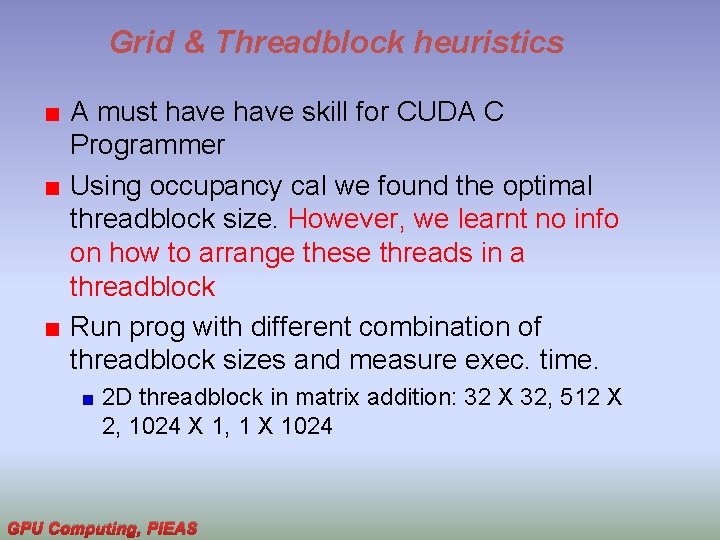 Grid & Threadblock heuristics

A must have have skill for CUDA C Programmer

Using occupancy cal we found the optimal threadblock size. However, we learnt no info on how to arrange these threads in a threadblock

Run prog with different combination of threadblock sizes and measure exec. time.

2D threadblock in matrix addition: 32 X 32, 512 X 2, 1024 X 1, 1 X 1024

GPU Computing, PIEAS